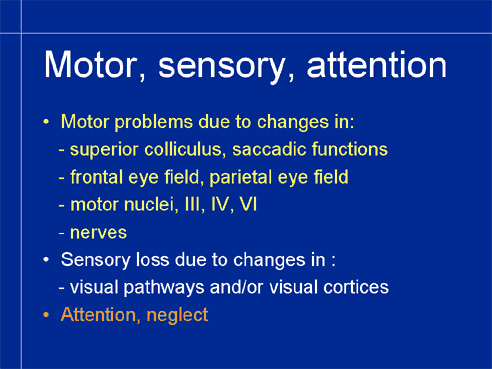 Motor, sensory, attention

• Motor problems due to changes in:
- superior colliculus, saccadic functions
- frontal eye field, parietal eye field
- motor nuclei, III, IV, VI
- nerves

• Sensory loss due to changes in :
- visual pathways and/or visual cortices

• Attention, neglect